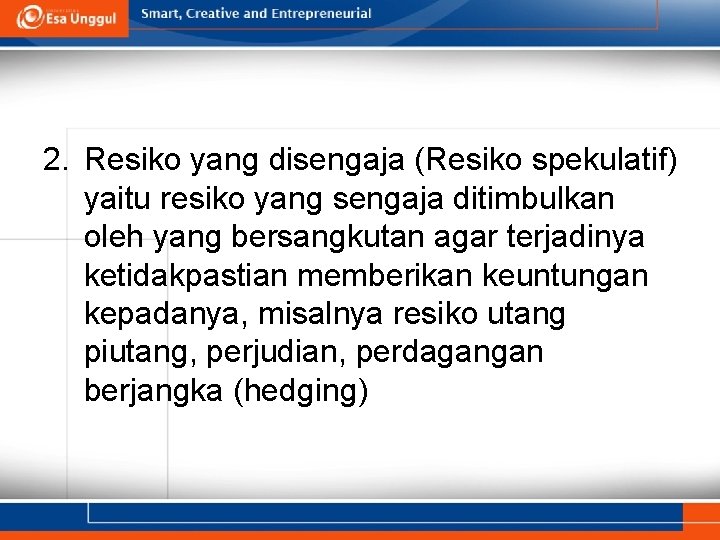 Esa Unggul

Smart, Creative and Entrepreneurial

2. Resiko yang disengaja (Resiko spekulatif) yaitu resiko yang sengaja ditimbulkan oleh yang bersangkutan agar terjadinya ketidakpastian memberikan keuntungan kepadanya, misalnya resiko utang piutang, perjudian, perdagangan berjangka (hedging)